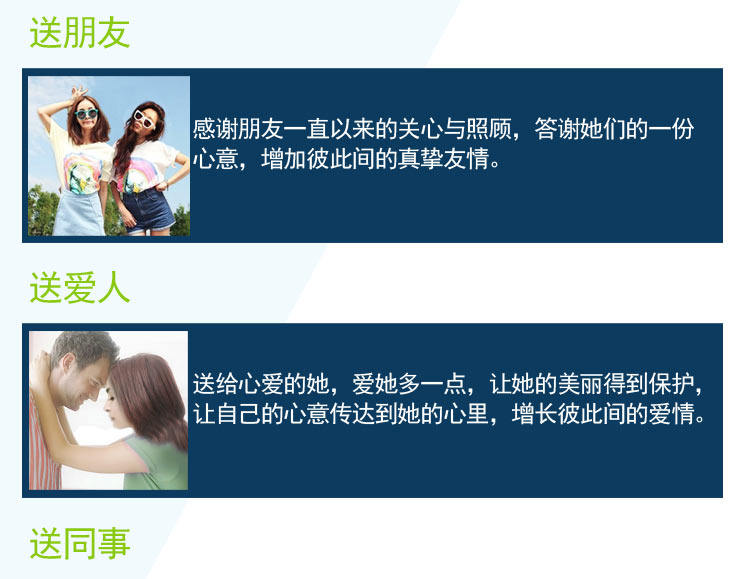 送朋友

感谢朋友一直以来的关心与照顾，答谢她们的一份心意，增加彼此间的真挚友情。

送爱人

送给心爱的她，爱她多一点，让她的美丽得到保护，让自己的心意传达到她的心里，增长彼此间的爱情。

送同事